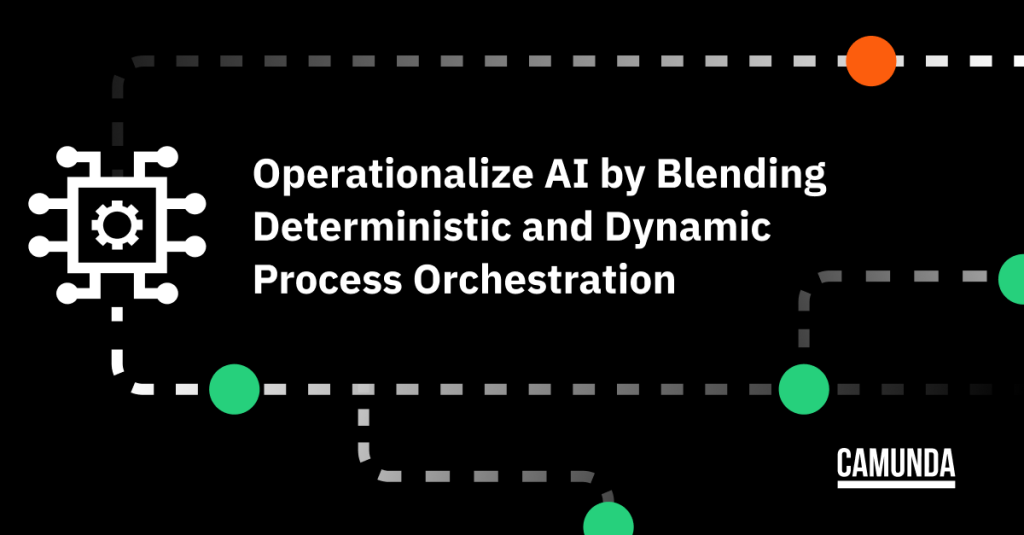 Operationalize AI by Blending Deterministic and Dynamic Process Orchestration

CAMUNDA